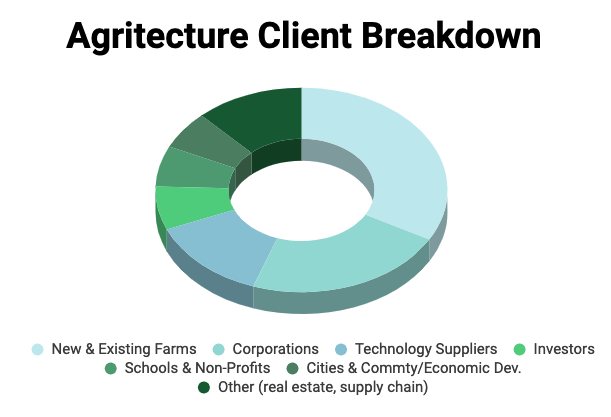 Agritecture Client Breakdown

New & Existing Farms
Corporations
Technology Suppliers
Investors
Schools & Non-Profits
Cities & Commty/Economic Dev.
Other (real estate, supply chain)